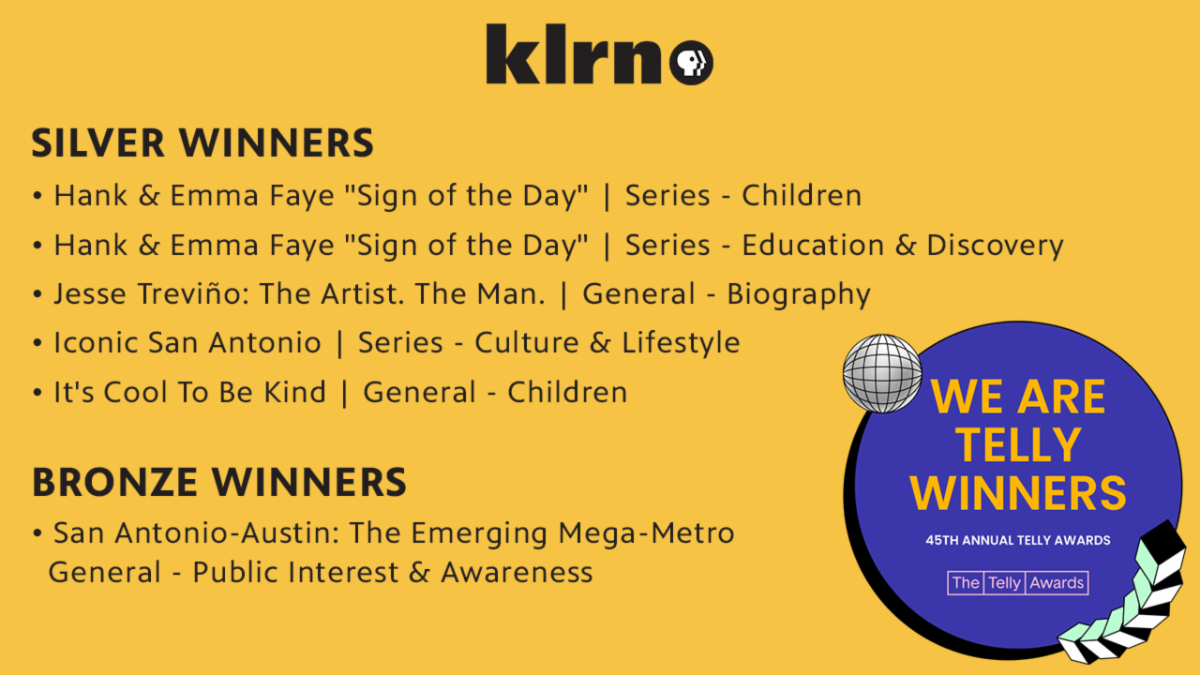 klrn

SILVER WINNERS

• Hank & Emma Faye "Sign of the Day" | Series - Children

• Hank & Emma Faye "Sign of the Day" | Series - Education & Discovery

• Jesse Treviño: The Artist. The Man. | General - Biography

• Iconic San Antonio | Series - Culture & Lifestyle

• It's Cool To Be Kind | General - Children

BRONZE WINNERS

• San Antonio-Austin: The Emerging Mega-Metro General - Public Interest & Awareness

WE ARE TELLY WINNERS

45TH ANNUAL TELLY AWARDS

The Telly Awards